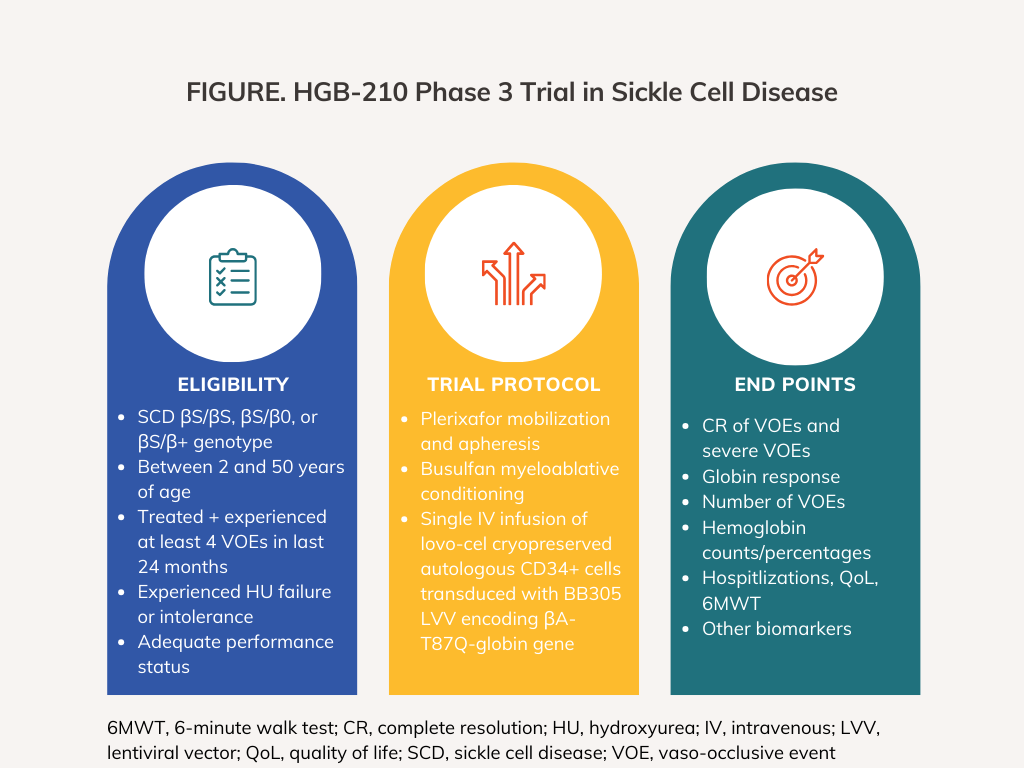 FIGURE. HGB-210 Phase 3 Trial in Sickle Cell Disease

ELIGIBILITY

- SCD βS/βS, βS/β0, or βS/β+ genotype
- Between 2 and 50 years of age
- Treated + experienced at least 4 VOEs in last 24 months
- Experienced HU failure or intolerance
- Adequate performance status

TRIAL PROTOCOL

- Plerixafor mobilization and apheresis
- Busulfan myeloablative conditioning
- Single IV infusion of lovo-cel cryopreserved autologous CD34+ cells transduced with BB305 LVV encoding βA-T87Q-globin gene

END POINTS

- CR of VOEs and severe VOEs
- Globin response
- Number of VOEs
- Hemoglobin counts/percentages
- Hospitlizations, QoL, 6MWT
- Other biomarkers

6MWT, 6-minute walk test; CR, complete resolution; HU, hydroxyurea; IV, intravenous; LVV, lentiviral vector; QoL, quality of life; SCD, sickle cell disease; VOE, vaso-occlusive event